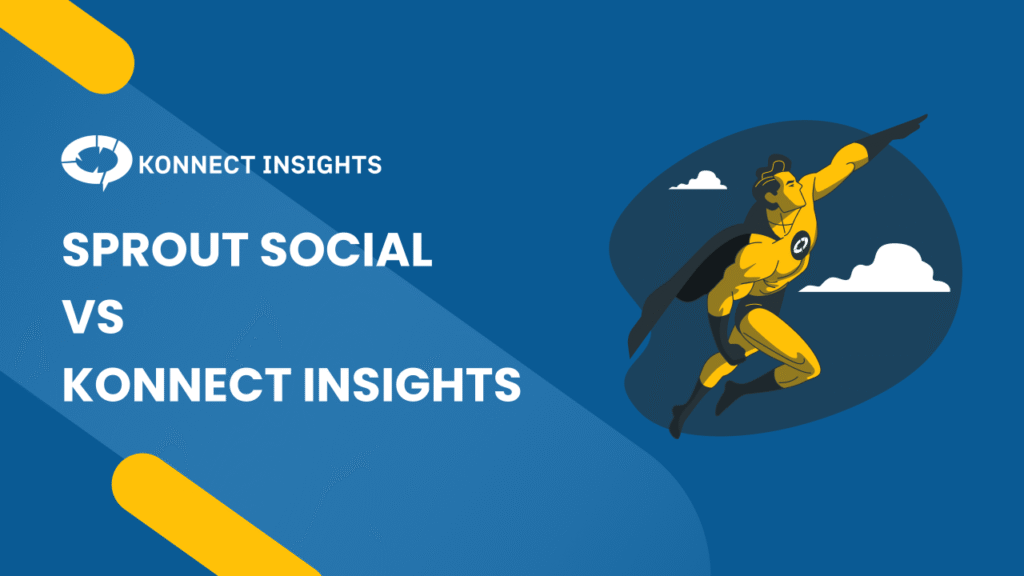 KONNECT INSIGHTS

SPROUT SOCIAL
VS
KONNECT INSIGHTS